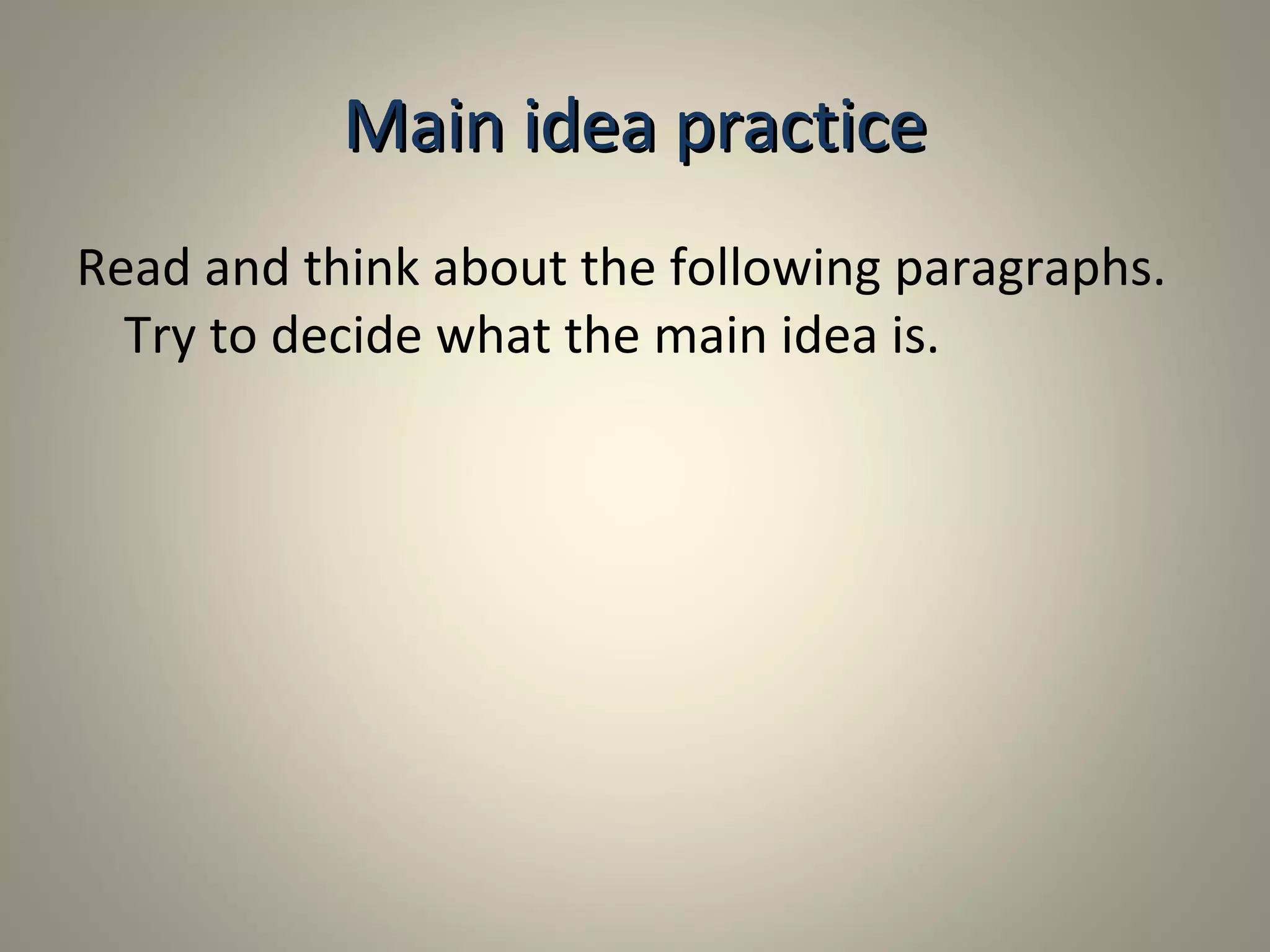 Main idea practice

Read and think about the following paragraphs. Try to decide what the main idea is.